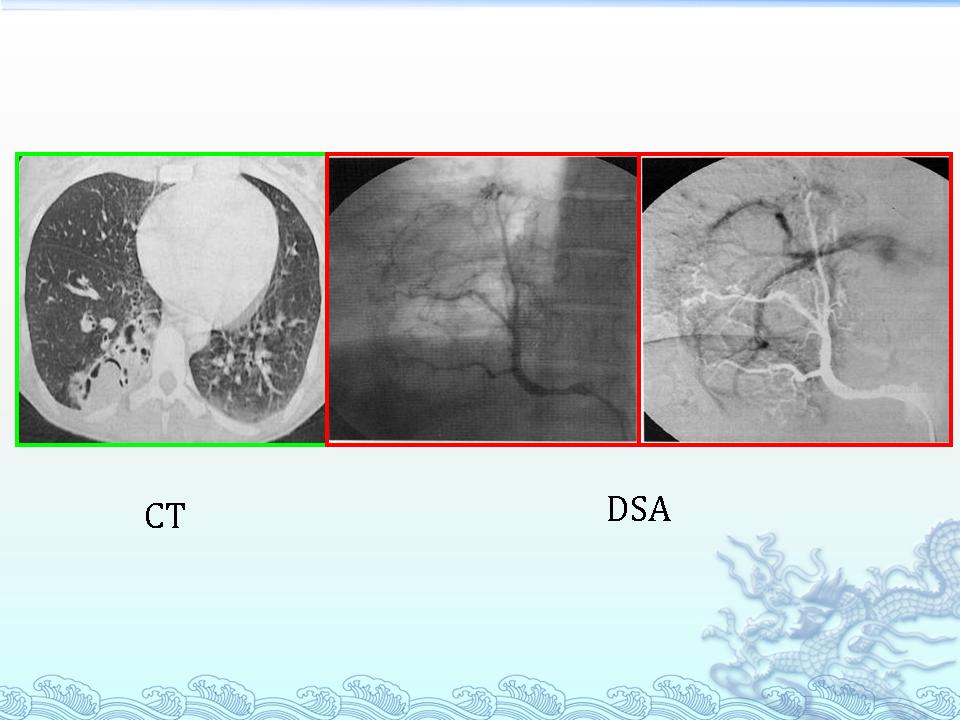 CT

DSA